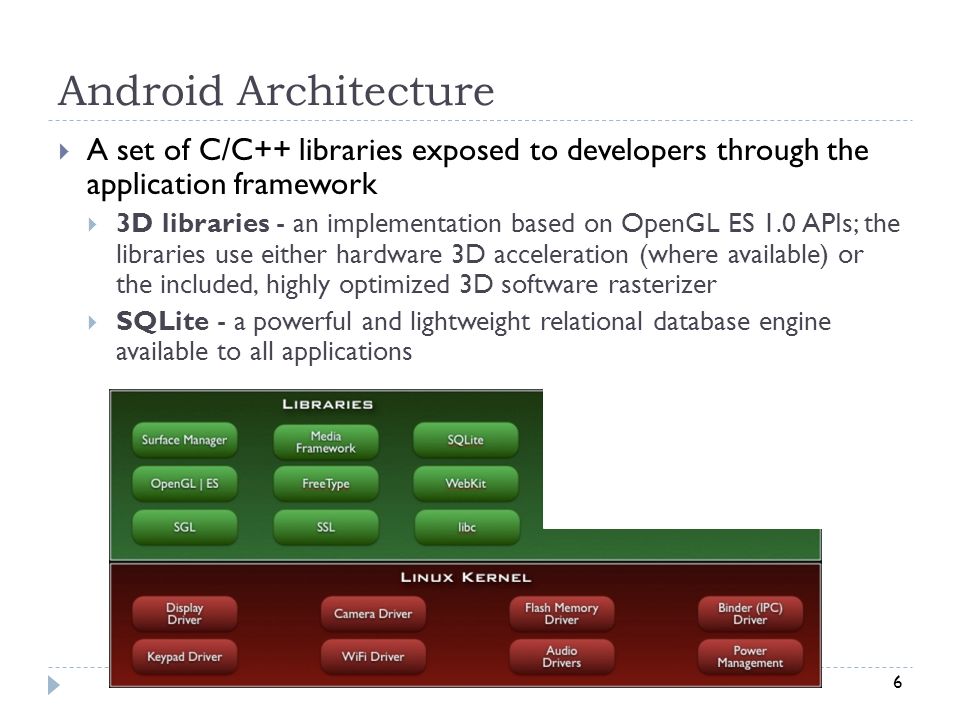 Android Architecture

A set of C/C++ libraries exposed to developers through the application framework

3D libraries - an implementation based on OpenGL ES 1.0 APIs; the libraries use either hardware 3D acceleration (where available) or the included, highly optimized 3D software rasterizer

SQLite - a powerful and lightweight relational database engine available to all applications

LIBRARIES

Surface Manager

Media Framework

SQLite

OpenGL | ES

FreeType

WebKit

SGL

SSL

libc

LINUX KERNEL

Display Driver

Camera Driver

Flash Memory Driver

Binder (IPC) Driver

Keypad Driver

WiFi Driver

Audio Drivers

Power Management

6